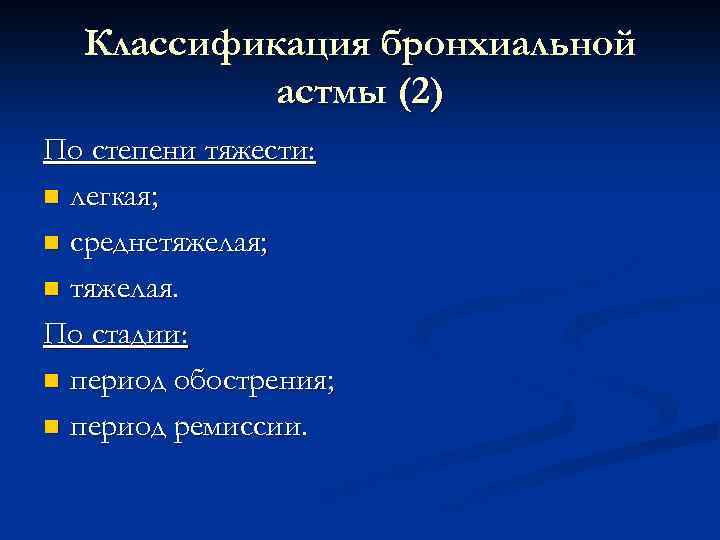 Классификация бронхиальной астмы (2)

По степени тяжести:
- легкая;
- среднетяжелая;
- тяжелая.

По стадии:
- период обострения;
- период ремиссии.